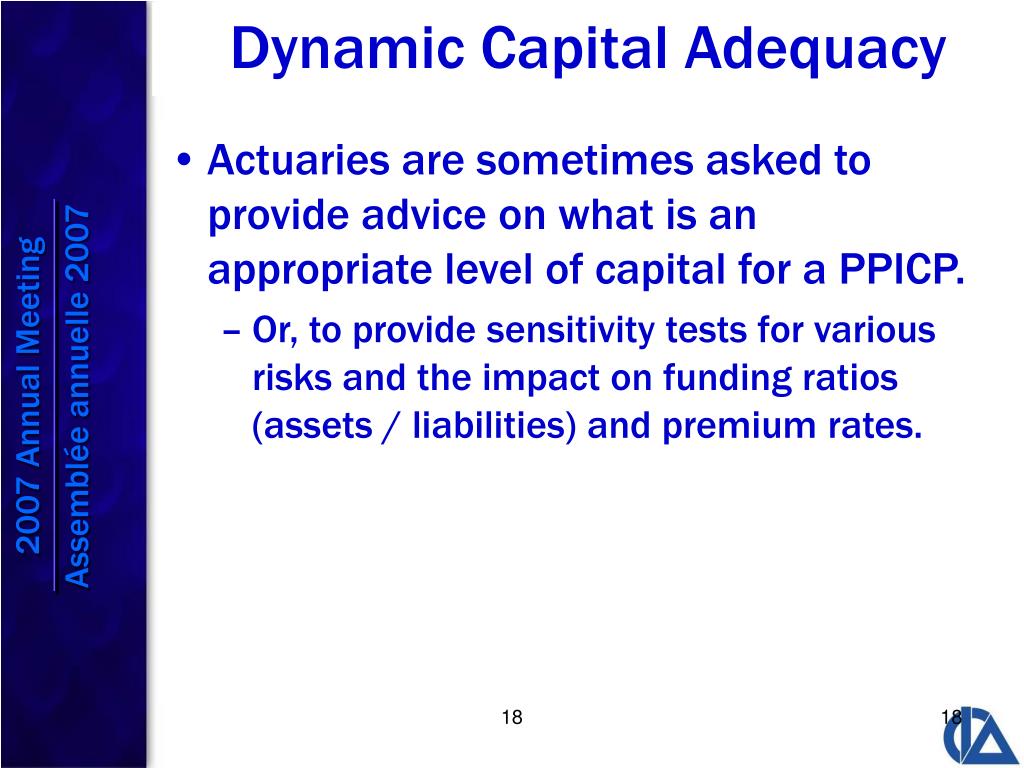 2007 Annual Meeting
Assemblée annuelle 2007

Dynamic Capital Adequacy

• Actuaries are sometimes asked to provide advice on what is an appropriate level of capital for a PPICP.
– Or, to provide sensitivity tests for various risks and the impact on funding ratios (assets / liabilities) and premium rates.

18

18